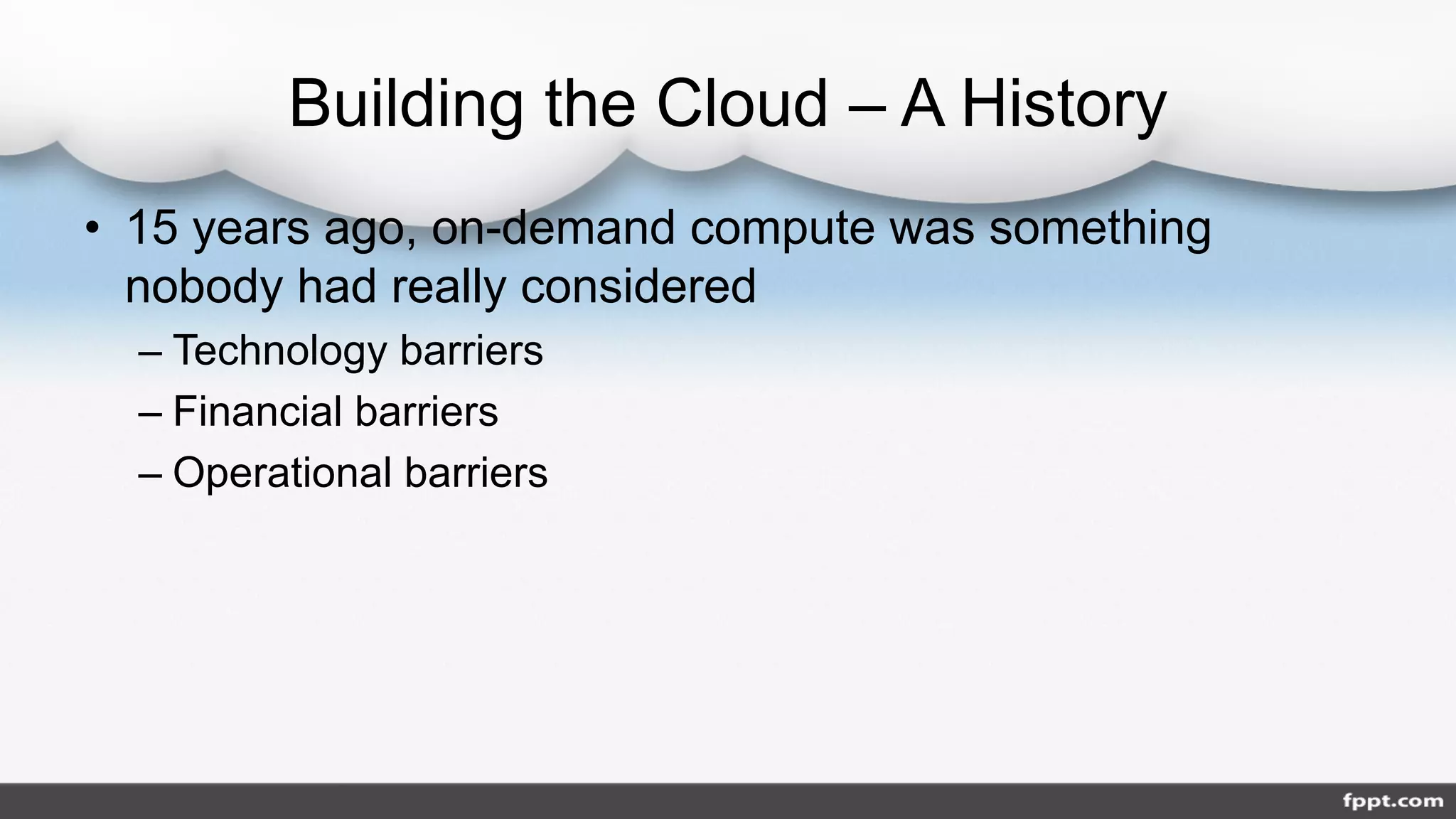 Building the Cloud – A History

• 15 years ago, on-demand compute was something nobody had really considered

– Technology barriers

– Financial barriers

– Operational barriers

fppt.com